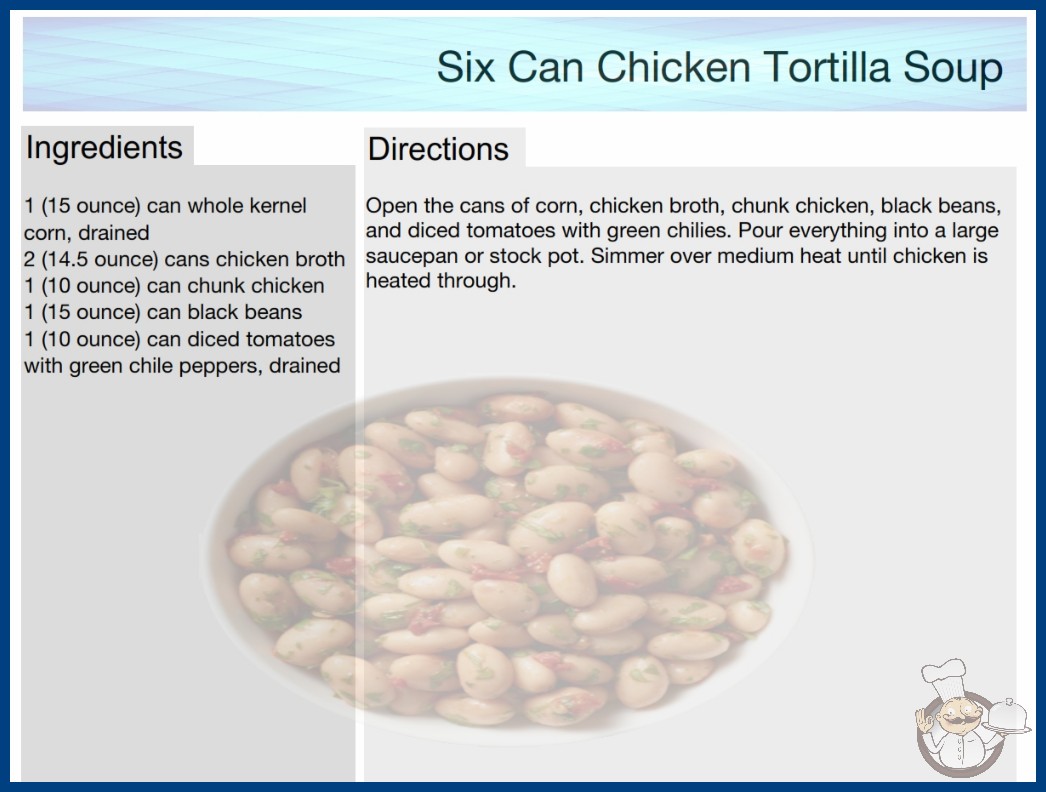 Six Can Chicken Tortilla Soup

Ingredients

1 (15 ounce) can whole kernel corn, drained
2 (14.5 ounce) cans chicken broth
1 (10 ounce) can chunk chicken
1 (15 ounce) can black beans
1 (10 ounce) can diced tomatoes with green chile peppers, drained

Directions

Open the cans of corn, chicken broth, chunk chicken, black beans, and diced tomatoes with green chilies. Pour everything into a large saucepan or stock pot. Simmer over medium heat until chicken is heated through.